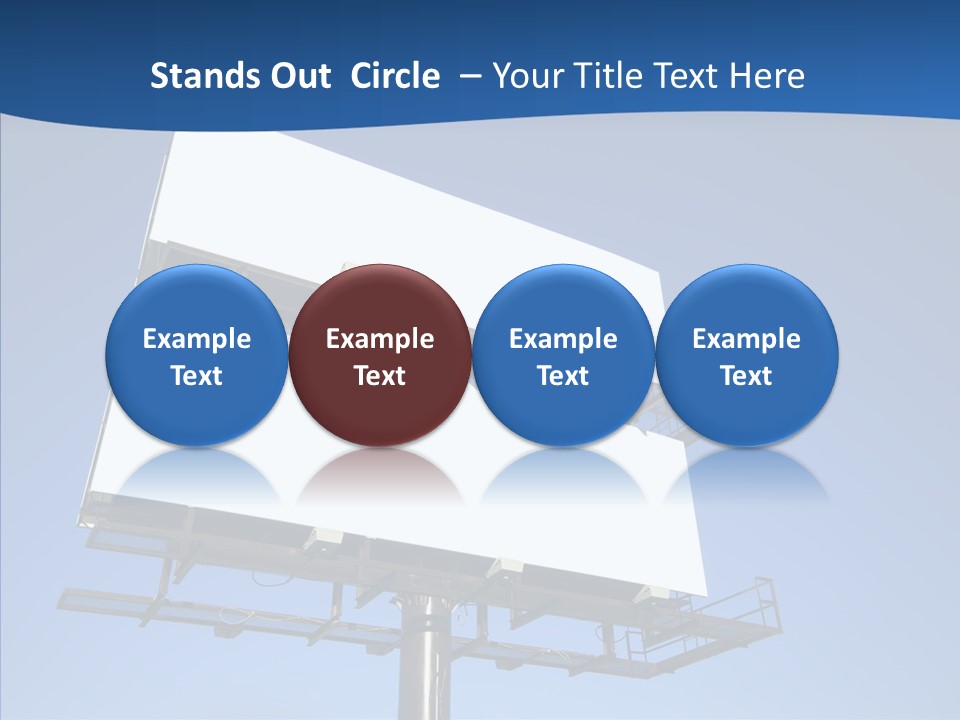 Stands Out Circle – Your Title Text Here

Example Text

Example Text

Example Text

Example Text